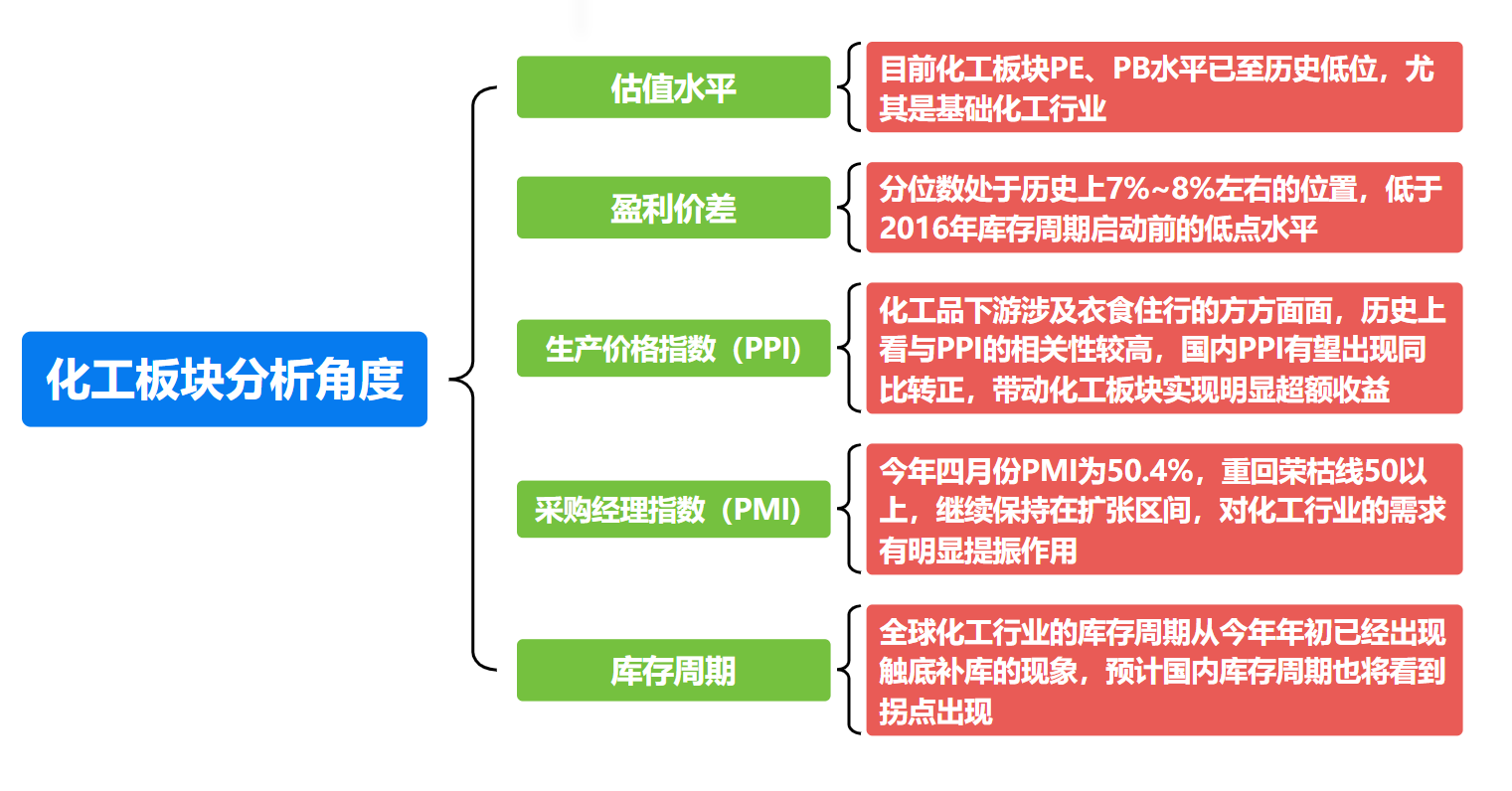 化工板块分析角度

估值水平
目前化工板块PE、PB水平已至历史低位，尤其是基础化工行业

盈利价差
分位数处于历史上7%~8%左右的位置，低于2016年库存周期启动前的低点水平

生产价格指数（PPI）
化工品下游涉及衣食住行的方方面面，历史上看与PPI的相关性较高，国内PPI有望出现同比转正，带动化工板块实现明显超额收益

采购经理指数（PMI）
今年四月份PMI为50.4%，重回荣枯线50以上，继续保持在扩张区间，对化工行业的需求有明显提振作用

库存周期
全球化工行业的库存周期从今年年初已经出现触底补库的现象，预计国内库存周期也将看到拐点出现